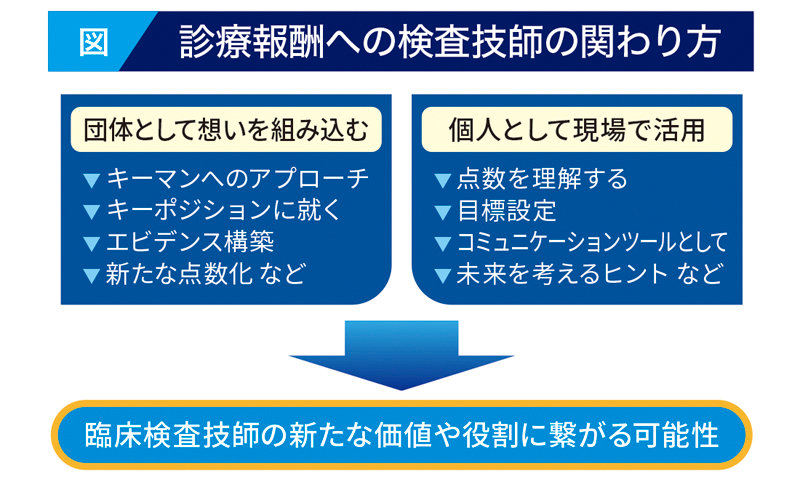 図　診療報酬への検査技師の関わり方

団体として想いを組み込む

▼キーマンへのアプローチ
▼キーポジションに就く
▼エビデンス構築
▼新たな点数化 など

個人として現場で活用

▼点数を理解する
▼目標設定
▼コミュニケーションツールとして
▼未来を考えるヒント など

臨床検査技師の新たな価値や役割に繋がる可能性